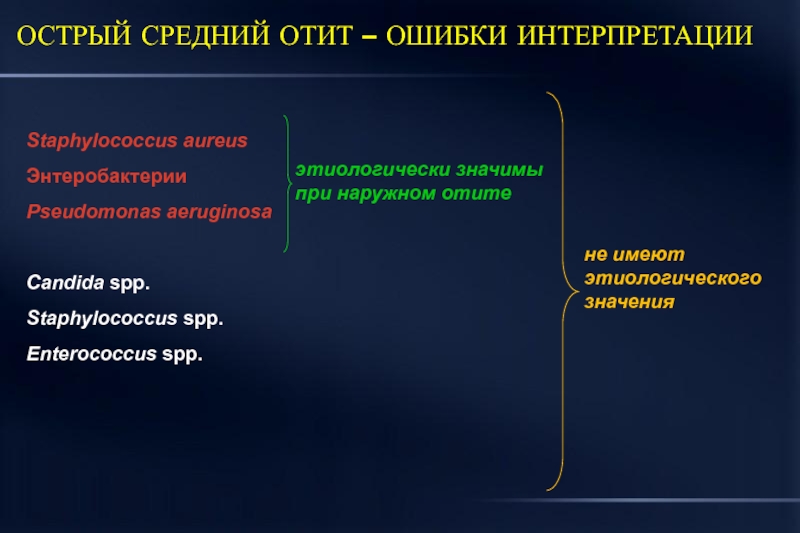 ОСТРЫЙ СРЕДНИЙ ОТИТ – ОШИБКИ ИНТЕРПРЕТАЦИИ

Staphylococcus aureus
Энтеробактерии
Pseudomonas aeruginosa

этиологически значимы при наружном отите

Candida spp.
Staphylococcus spp.
Enterococcus spp.

не имеют этиологического значения